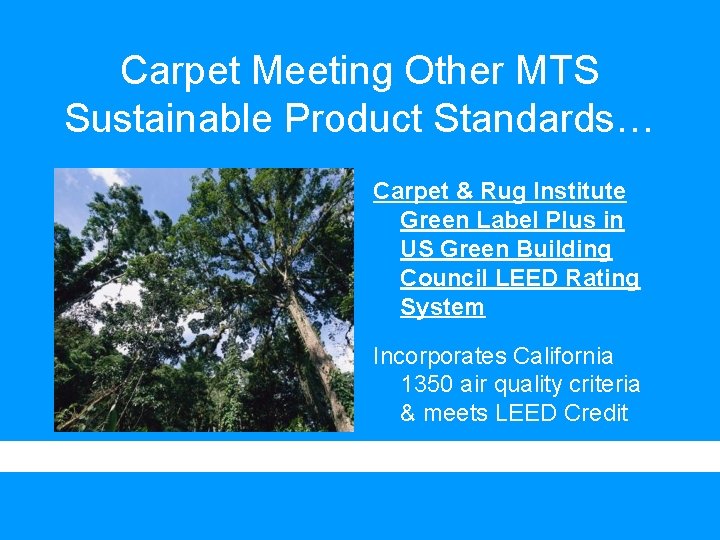 Carpet Meeting Other MTS Sustainable Product Standards…

Carpet & Rug Institute Green Label Plus in US Green Building Council LEED Rating System

Incorporates California 1350 air quality criteria & meets LEED Credit